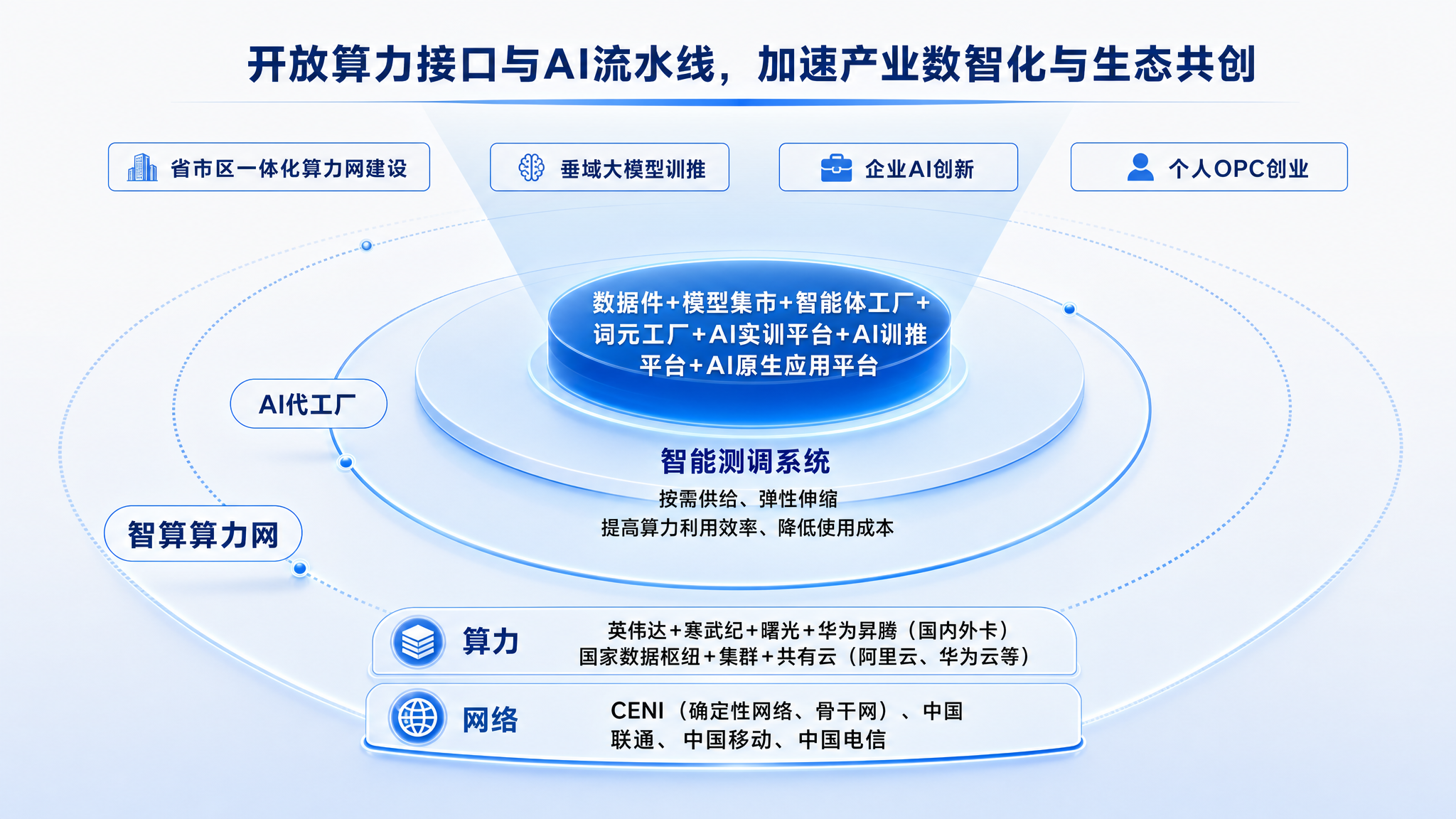 开放算力接口与AI流水线，加速产业数智化与生态共创

省市区一体化算力网建设

垂域大模型训推

企业AI创新

个人OPC创业

数据件+模型集市+智能体工厂+词元工厂+AI实训平台+AI训推平台+AI原生应用平台

AI代工厂

智能测调系统

按需供给、弹性伸缩
提高算力利用效率、降低使用成本

智算算力网

算力

英伟达+寒武纪+曙光+华为昇腾（国内外卡）
国家数据枢纽+集群+共有云（阿里云、华为云等）

网络

CENI（确定性网络、骨干网）、中国联通、中国移动、中国电信